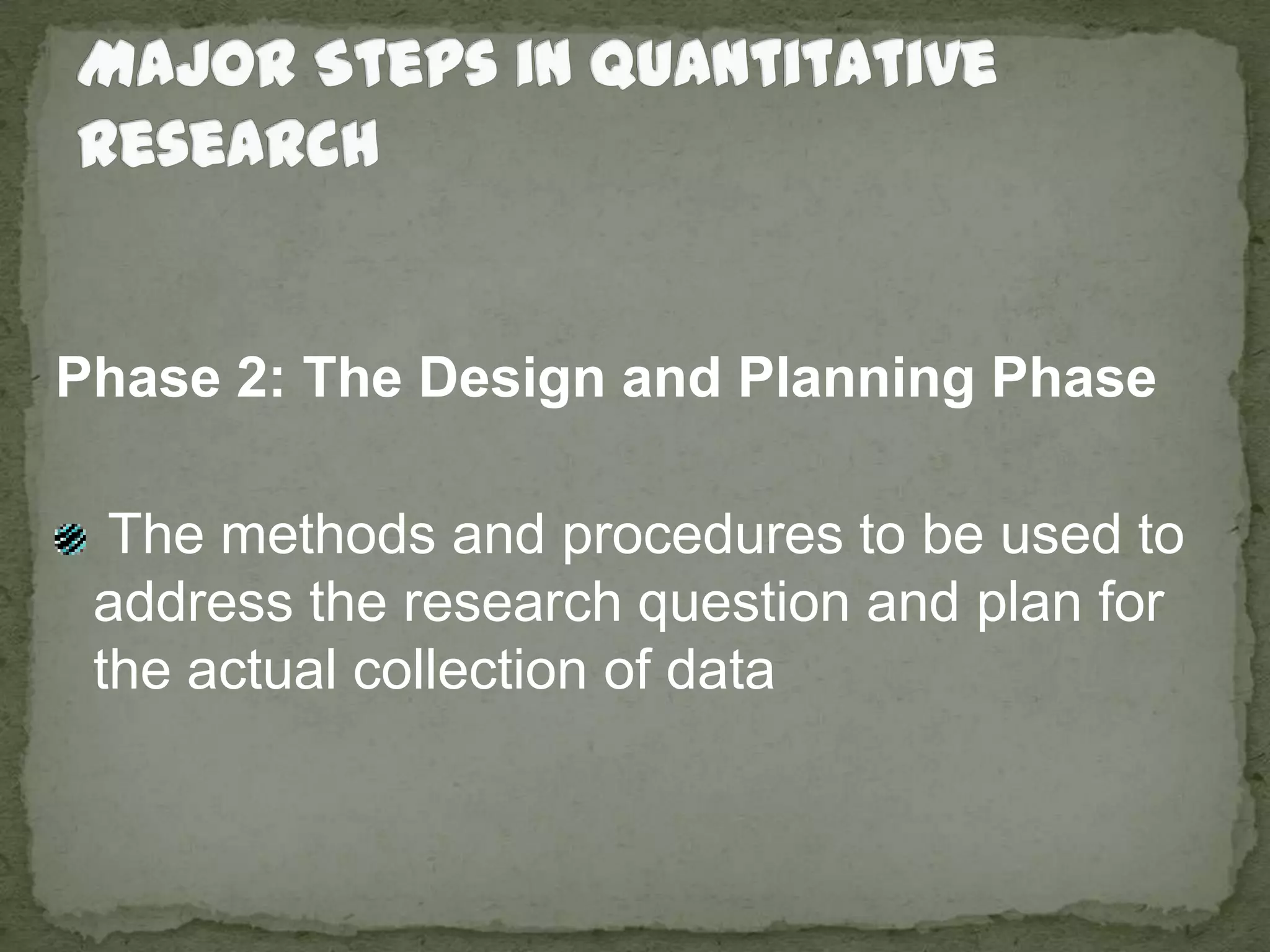 MAJOR STEPS IN QUANTITATIVE RESEARCH

Phase 2: The Design and Planning Phase

The methods and procedures to be used to address the research question and plan for the actual collection of data